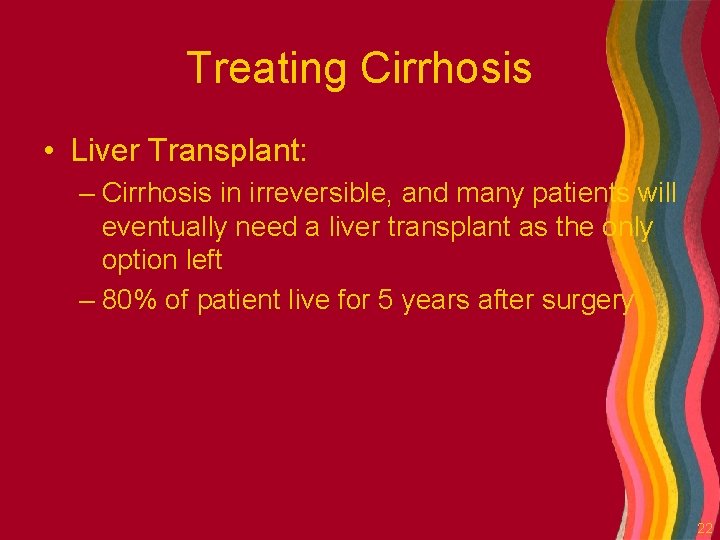 Treating Cirrhosis

• Liver Transplant:

– Cirrhosis in irreversible, and many patients will eventually need a liver transplant as the only option left

– 80% of patient live for 5 years after surgery

22